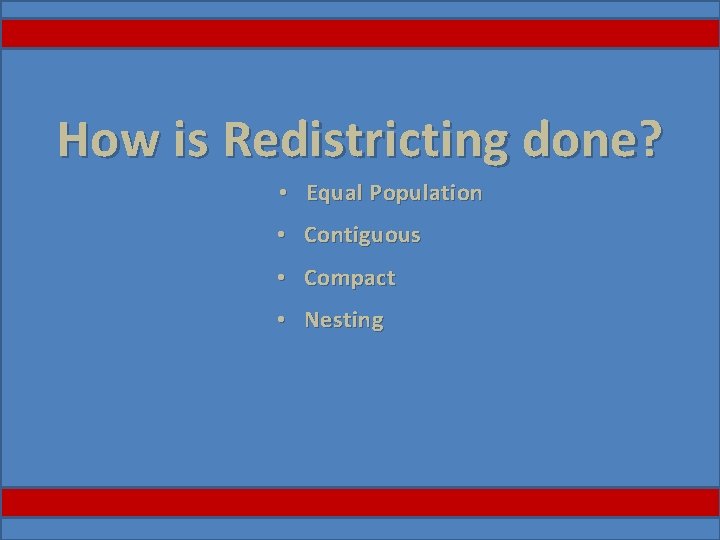 How is Redistricting done?

• Equal Population
• Contiguous
• Compact
• Nesting